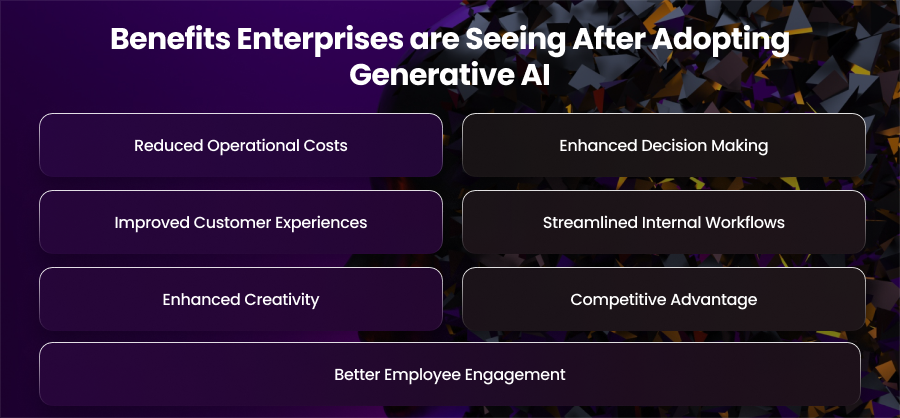 Benefits Enterprises are Seeing After Adopting Generative AI

Reduced Operational Costs

Enhanced Decision Making

Improved Customer Experiences

Streamlined Internal Workflows

Enhanced Creativity

Competitive Advantage

Better Employee Engagement